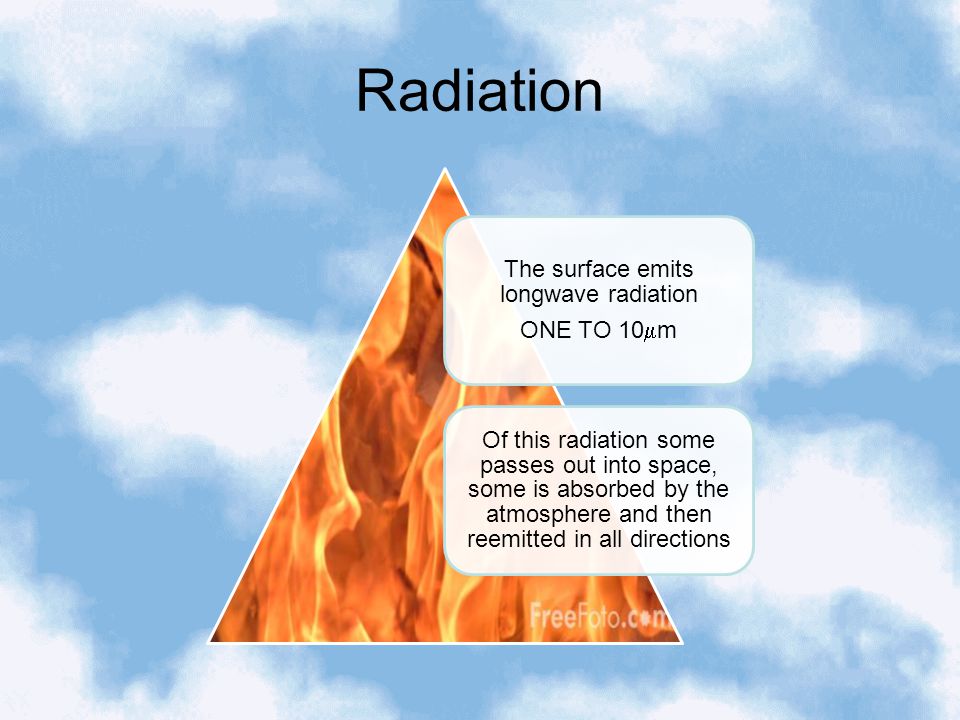 Radiation

The surface emits longwave radiation

ONE TO 10$\mu$m

Of this radiation some passes out into space, some is absorbed by the atmosphere and then reemitted in all directions

FreeFoto.com